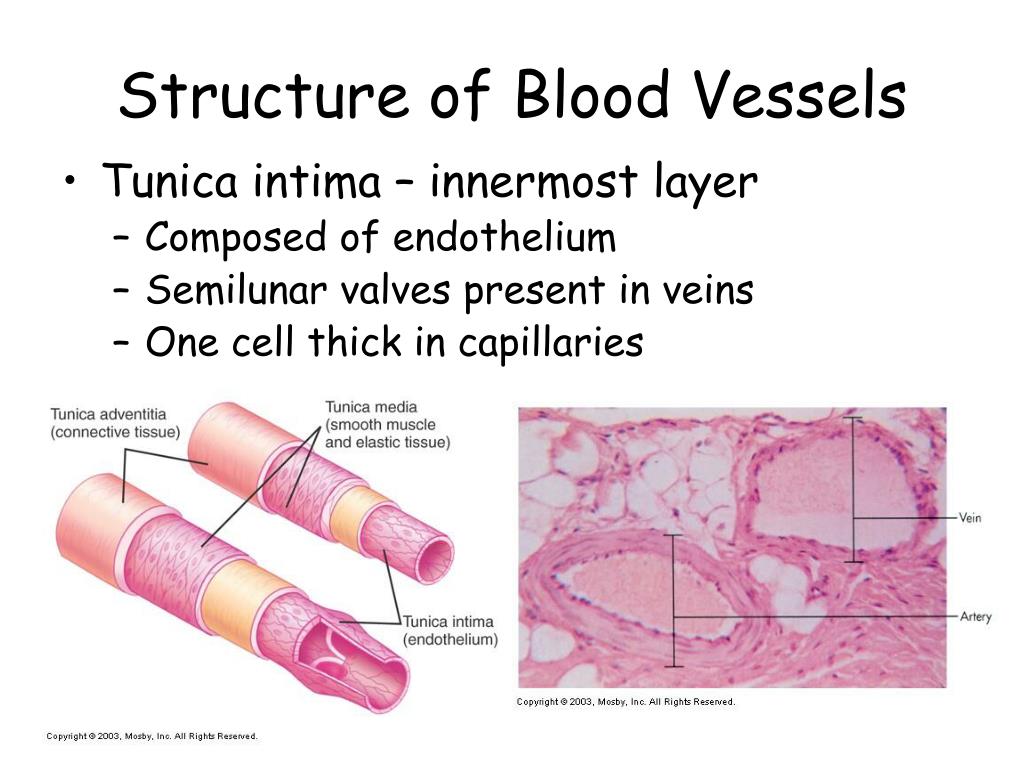 Structure of Blood Vessels

• Tunica intima – innermost layer
– Composed of endothelium
– Semilunar valves present in veins
– One cell thick in capillaries

Tunica adventitia (connective tissue)

Tunica media (smooth muscle and elastic tissue)

Tunica intima (endothelium)

Vein

Artery

Copyright © 2003, Mosby, Inc. All Rights Reserved.

Copyright © 2003, Mosby, Inc. All Rights Reserved.